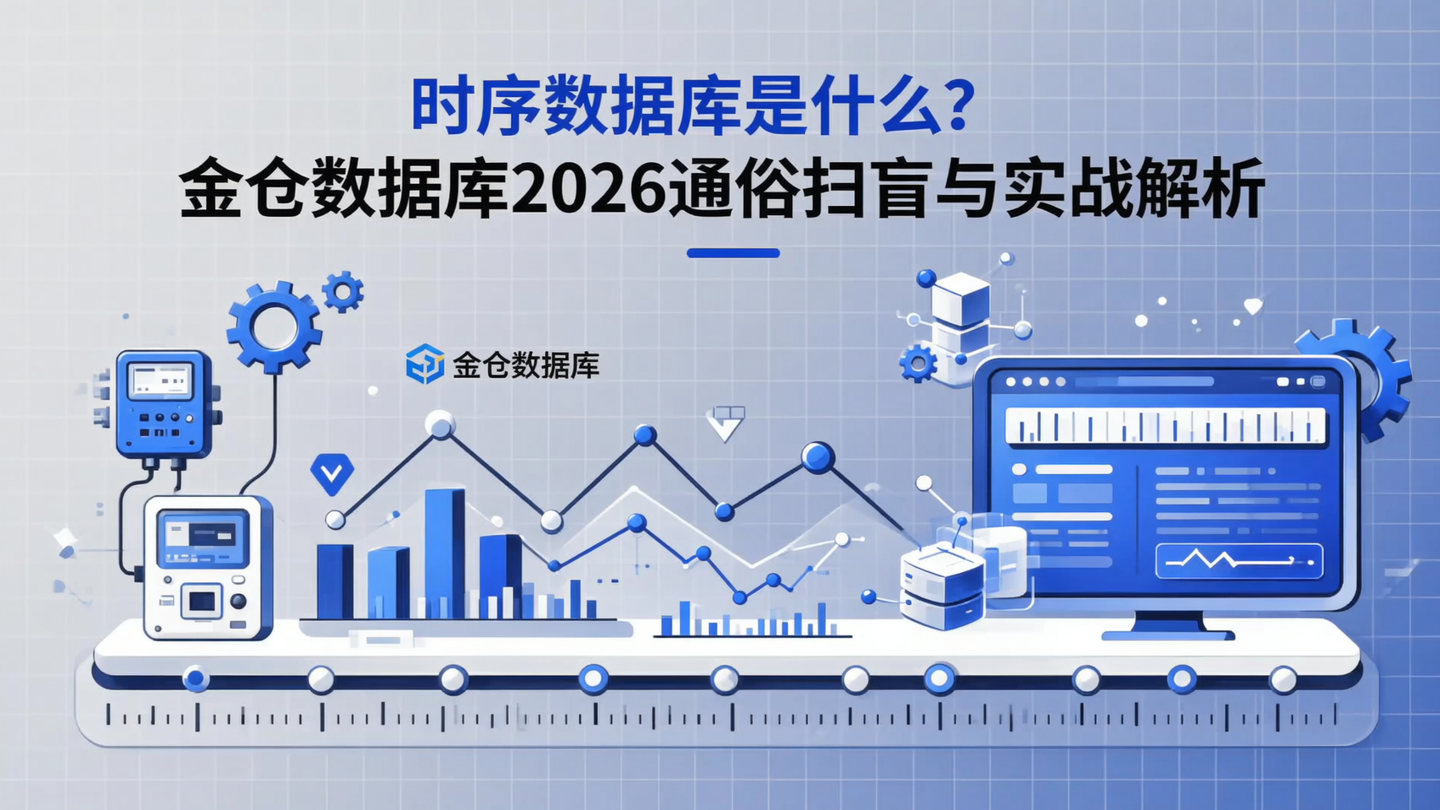 时序数据库是什么？
金仓数据库2026通俗扫盲与实战解析

金仓数据库